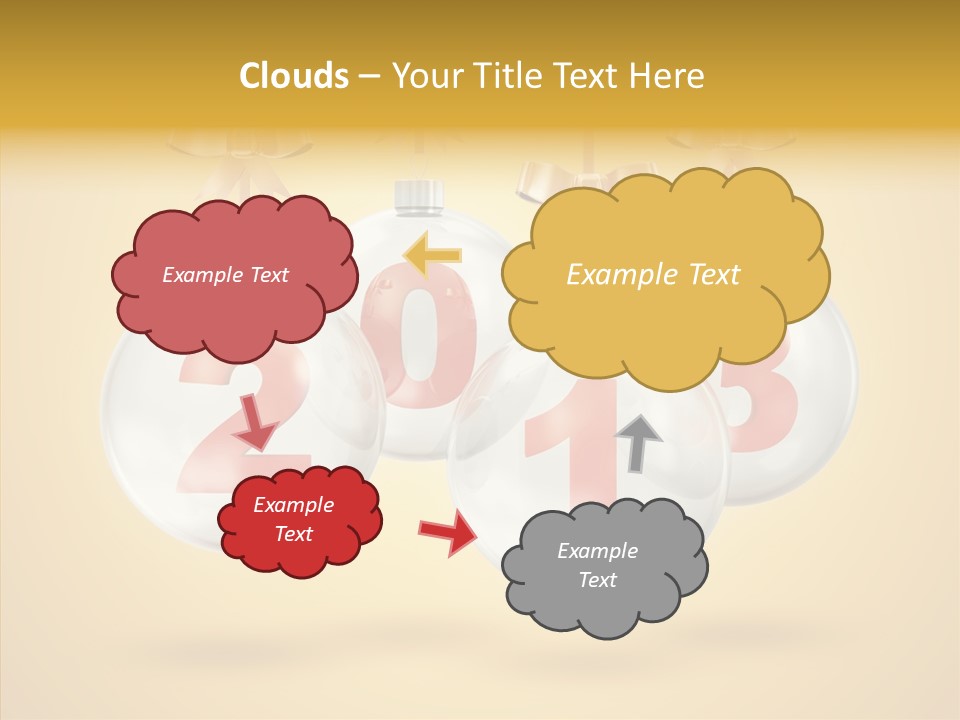 Clouds – Your Title Text Here

Example Text

Example Text

Example Text

Example Text

2013